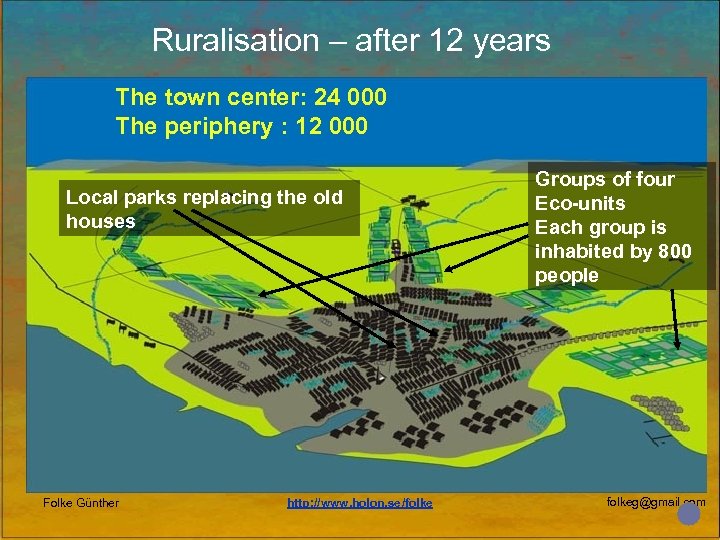 Ruralisation – after 12 years

The town center: 24 000
The periphery : 12 000

Local parks replacing the old houses

Groups of four Eco-units
Each group is inhabited by 800 people

Folke Günther

http://www.holon.se/folke

folkeg@gmail.com